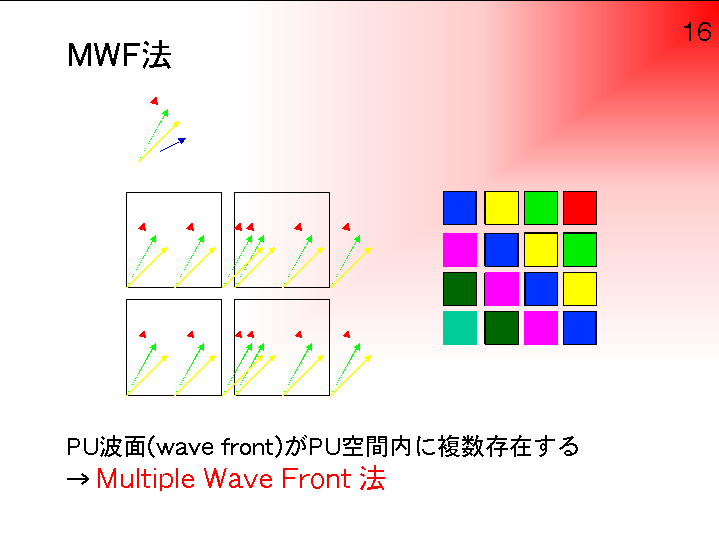 16

MWF法

PU波面(wave front)がPU空間内に複数存在する
→ Multiple Wave Front 法